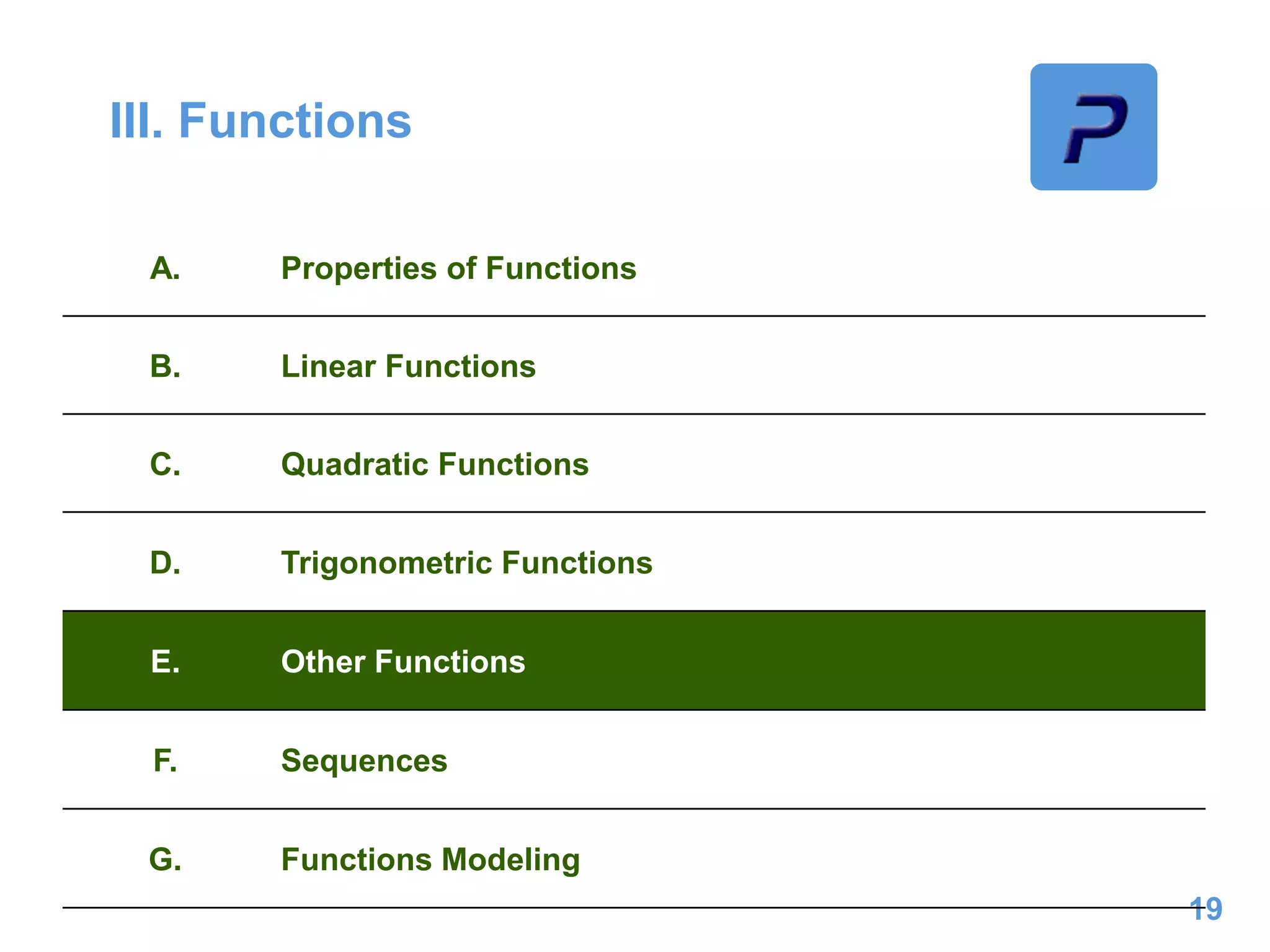 III. Functions

P

A. Properties of Functions

B. Linear Functions

C. Quadratic Functions

D. Trigonometric Functions

E. Other Functions

F. Sequences

G. Functions Modeling

19